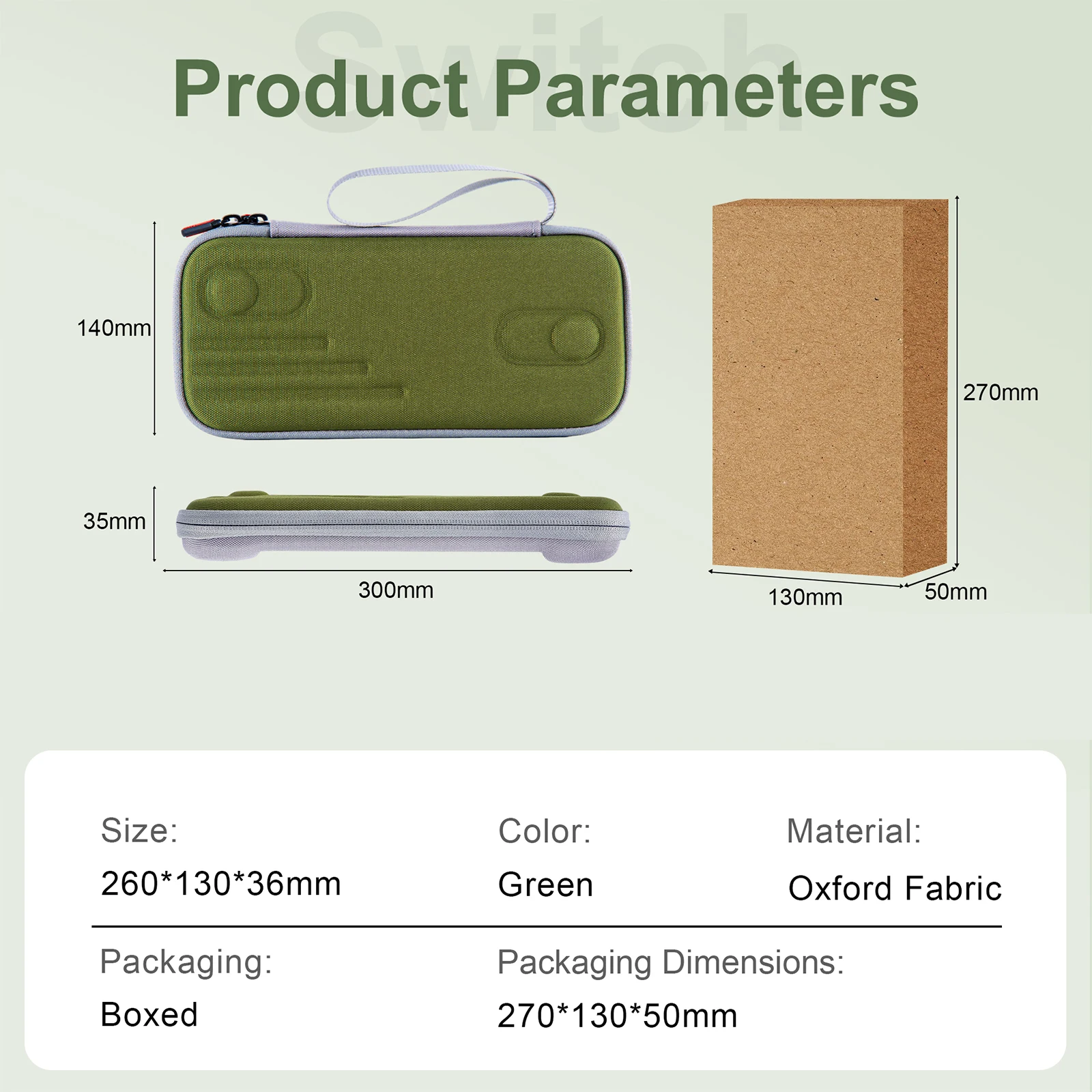 Switch

Product Parameters

140mm

35mm

300mm

270mm

130mm

50mm

Size:
260*130*36mm

Color:
Green

Material:
Oxford Fabric

Packaging:
Boxed

Packaging Dimensions:
270*130*50mm